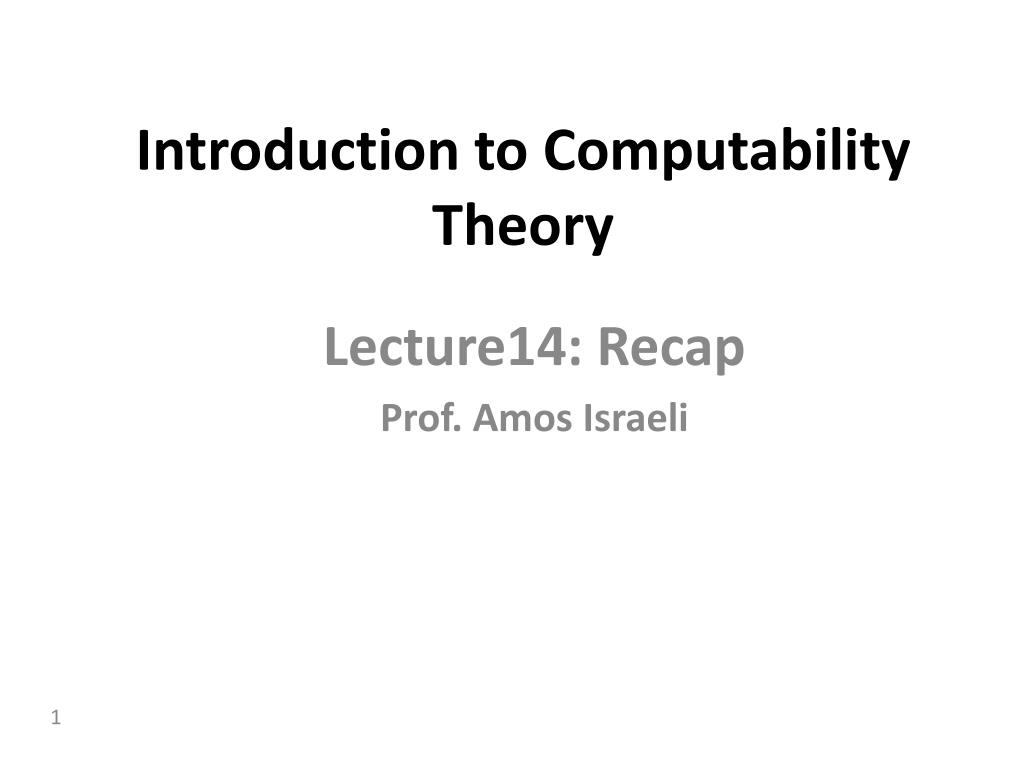 Introduction to Computability Theory

Lecture14: Recap

Prof. Amos Israeli

1